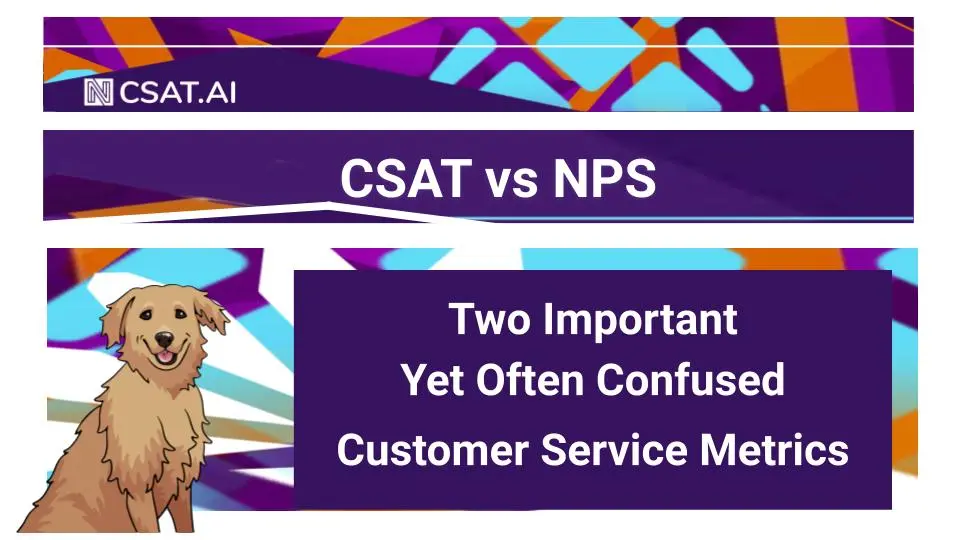 CSAT.AI

CSAT vs NPS

Two Important Yet Often Confused Customer Service Metrics